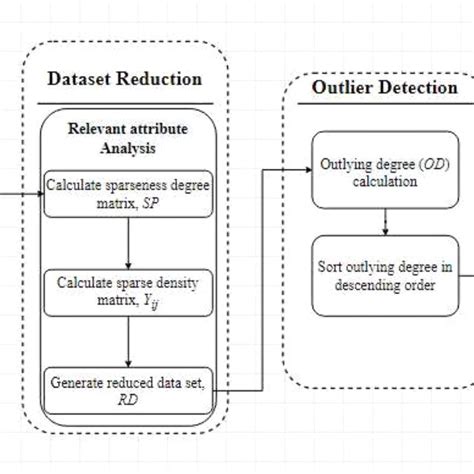 Dataset Reduction

Relevant attribute Analysis

Calculate sparseness degree matrix, $SP$

Calculate sparse density matrix, $Y_{ij}$

Generate reduced data set, $RD$

Outlier Detection

Outlying degree ($OD$) calculation

Sort outlying degree in descending order